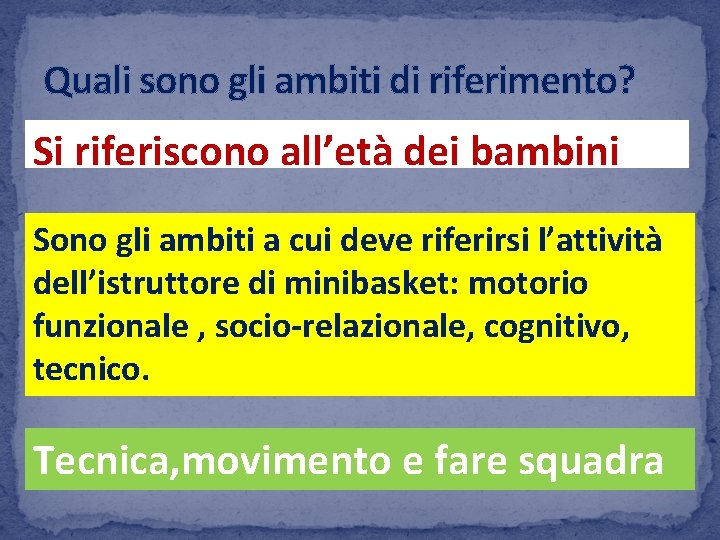 Quali sono gli ambiti di riferimento?

Si riferiscono all’età dei bambini

Sono gli ambiti a cui deve riferirsi l’attività dell’istruttore di minibasket: motorio funzionale , socio-relazionale, cognitivo, tecnico.

Tecnica,movimento e fare squadra